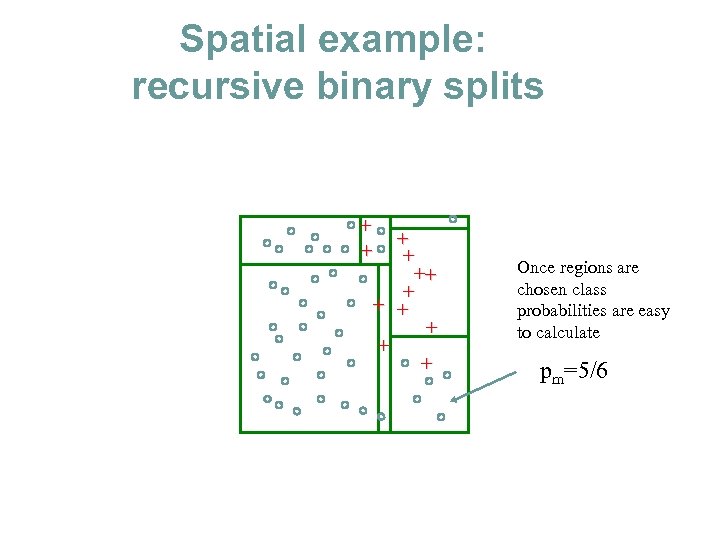 Spatial example: recursive binary splits

Once regions are chosen class probabilities are easy to calculate

$p_m=5/6$